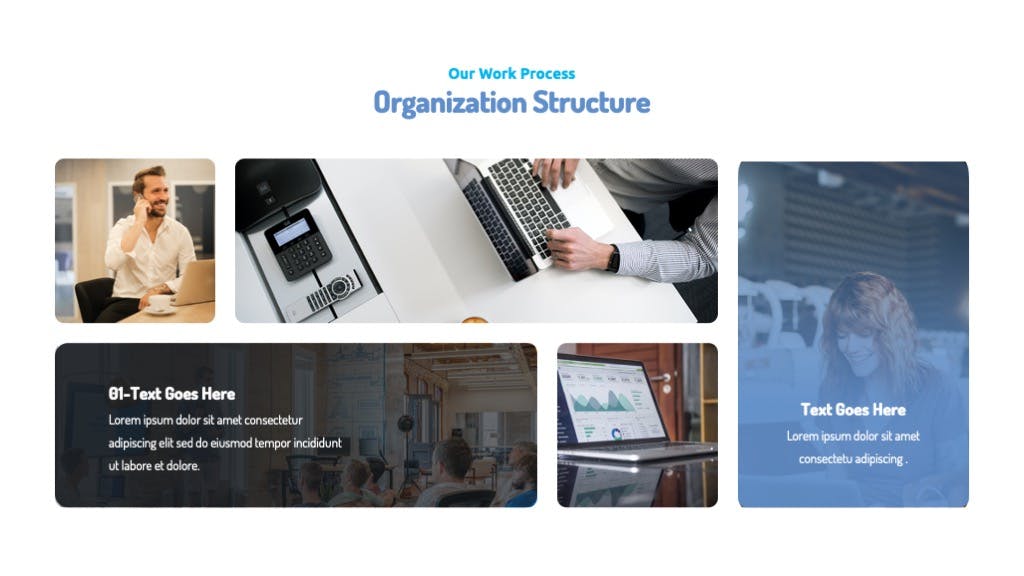 Our Work Process
Organization Structure

01-Text Goes Here
Lorem ipsum dolor sit amet consectetur adipiscing elit sed do eiusmod tempor incididunt ut labore et dolore.

Text Goes Here
Lorem ipsum dolor sit amet consectetu adipiscing .